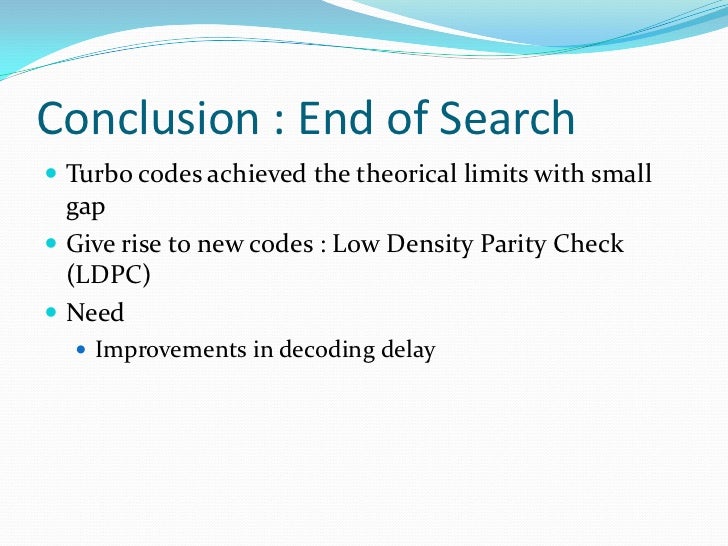 Conclusion : End of Search

- Turbo codes achieved the theorical limits with small gap
- Give rise to new codes : Low Density Parity Check (LDPC)
- Need
  - Improvements in decoding delay